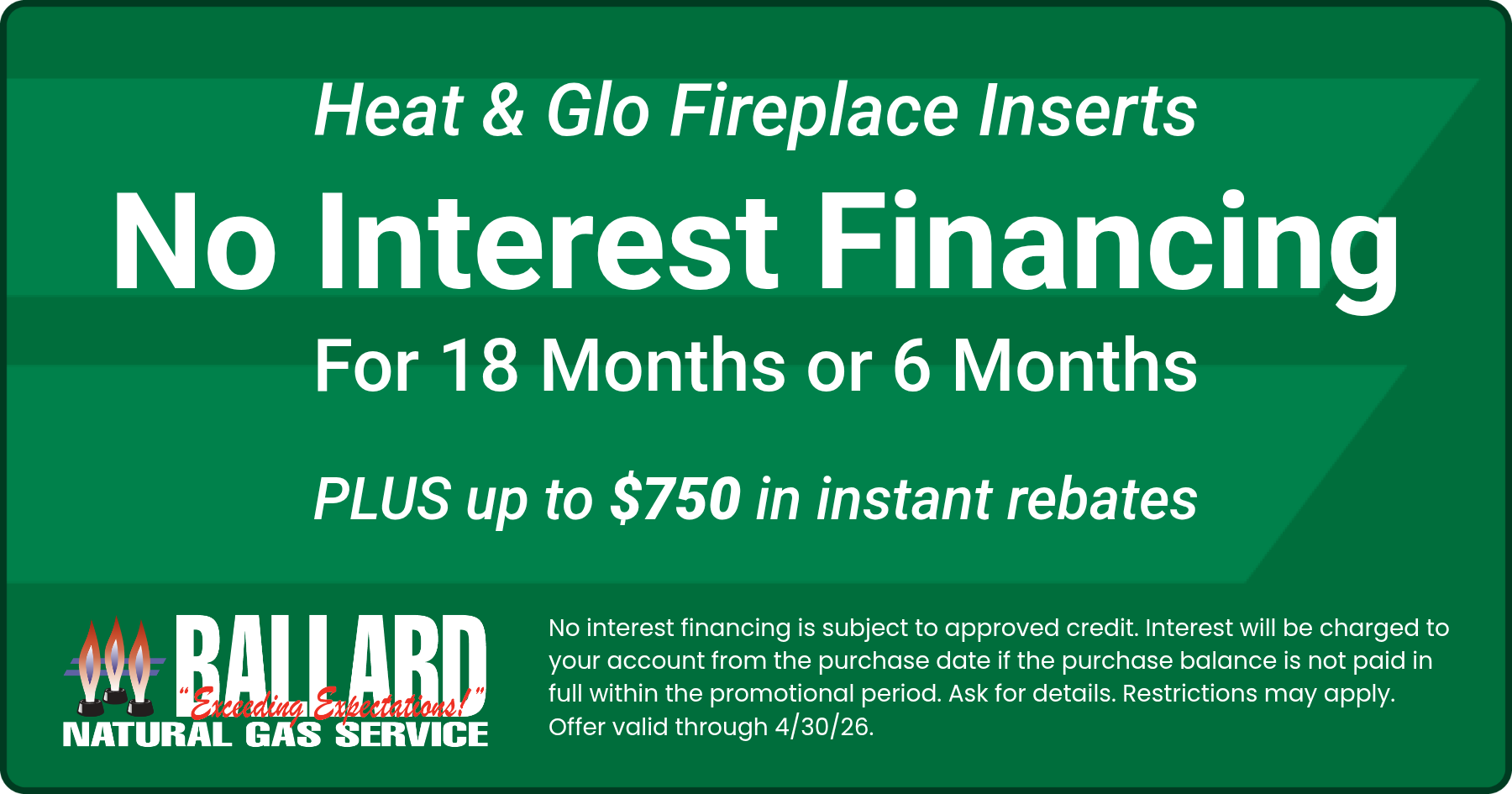 Heat & Glo Fireplace Inserts

No Interest Financing

For 18 Months or 6 Months

PLUS up to $750 in instant rebates

BALLARD
"Exceeding Expectations!"
NATURAL GAS SERVICE

No interest financing is subject to approved credit. Interest will be charged to your account from the purchase date if the purchase balance is not paid in full within the promotional period. Ask for details. Restrictions may apply. Offer valid through 4/30/26.